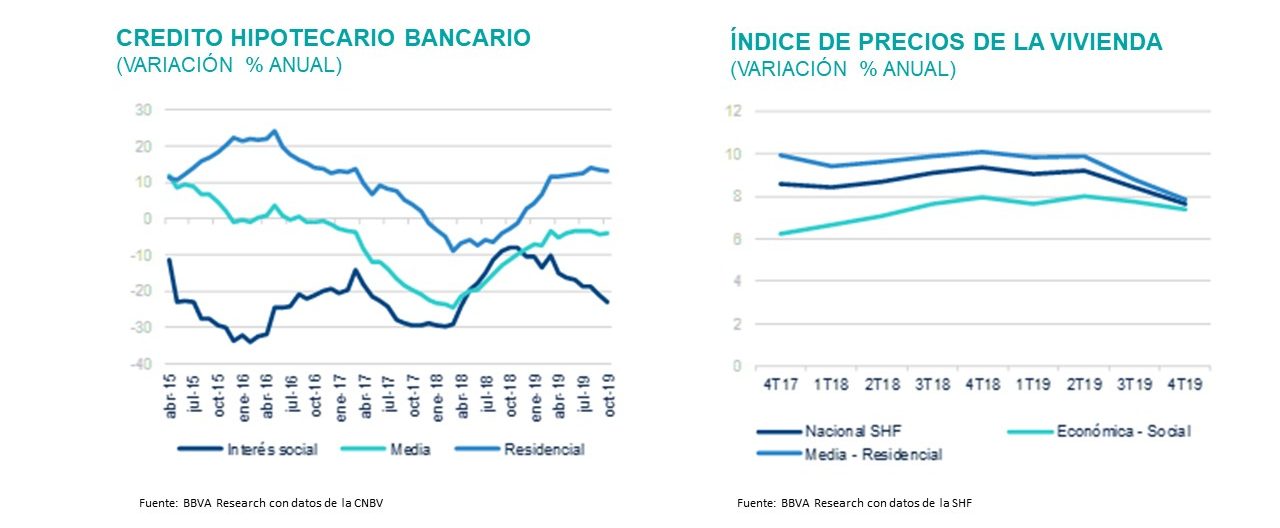 CREDITO HIPOTECARIO BANCARIO
(VARIACIÓN % ANUAL)

30
20
10
0
-10
-20
-30
-40

abr-15
jul-15
oct-15
ene-16
abr-16
jul-16
oct-16
ene-17
abr-17
jul-17
oct-17
ene-18
abr-18
jul-18
oct-18
ene-19
abr-19
jul-19
oct-19

Interés social
Media
Residencial

Fuente: BBVA Research con datos de la CNBV

ÍNDICE DE PRECIOS DE LA VIVIENDA
(VARIACIÓN % ANUAL)

12
10
8
6
4
2
0

4T17
1T18
2T18
3T18
4T18
1T19
2T19
3T19
4T19

Nacional SHF
Económica - Social
Media - Residencial

Fuente: BBVA Research con datos de la SHF